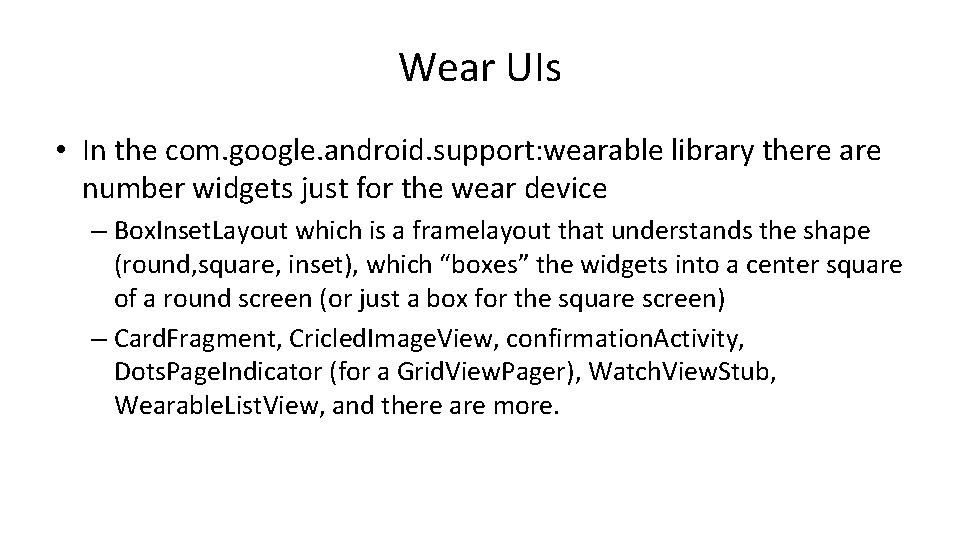 Wear UIs

• In the com.google.android.support:wearable library there are number widgets just for the wear device

– BoxInsetLayout which is a framelayout that understands the shape (round,square, inset), which “boxes” the widgets into a center square of a round screen (or just a box for the square screen)

– CardFragment, CricledImageView, confirmationActivity, DotsPageIndicator (for a GridViewPager), WatchViewStub, WearableListView, and there are more.